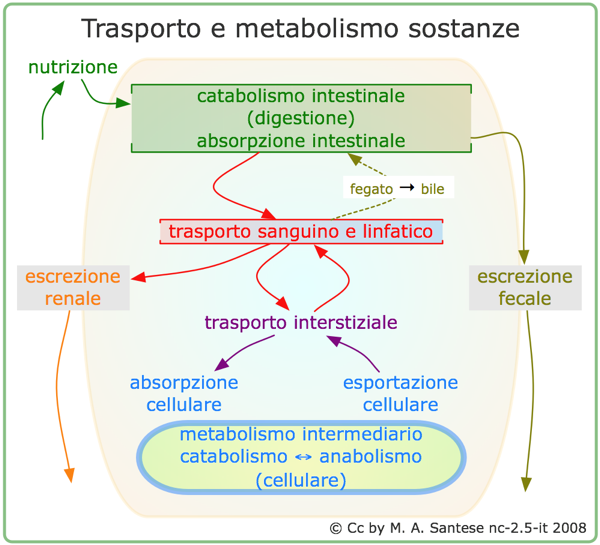 Trasporto e metabolismo sostanze

nutrizione

catabolismo intestinale
(digestione)
absorpzione intestinale

fegato → bile

trasporto sanguino e linfatico

escrezione renale

escrezione fecale

trasporto interstiziale

absorpzione cellulare

esportazione cellulare

metabolismo intermediario
catabolismo ↔ anabolismo
(cellulare)

© Cc by M. A. Santese nc-2.5-it 2008